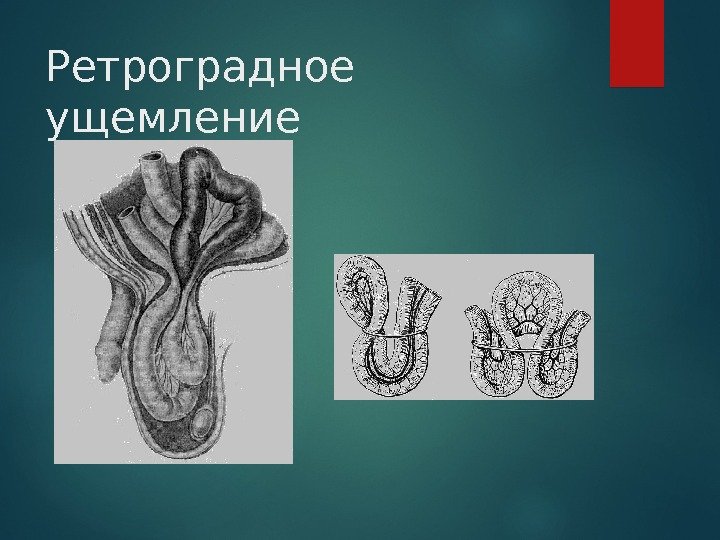 Ретроградное ущемление